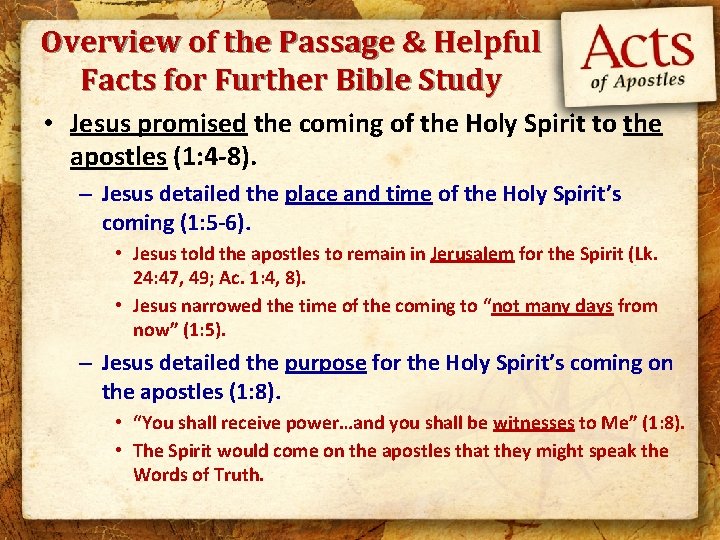 Overview of the Passage & Helpful Facts for Further Bible Study

Acts of Apostles

• Jesus promised the coming of the Holy Spirit to the apostles (1:4-8).
– Jesus detailed the place and time of the Holy Spirit's coming (1:5-6).
• Jesus told the apostles to remain in Jerusalem for the Spirit (Lk. 24:47, 49; Ac. 1:4, 8).
• Jesus narrowed the time of the coming to "not many days from now" (1:5).
– Jesus detailed the purpose for the Holy Spirit's coming on the apostles (1:8).
• "You shall receive power…and you shall be witnesses to Me" (1:8).
• The Spirit would come on the apostles that they might speak the Words of Truth.